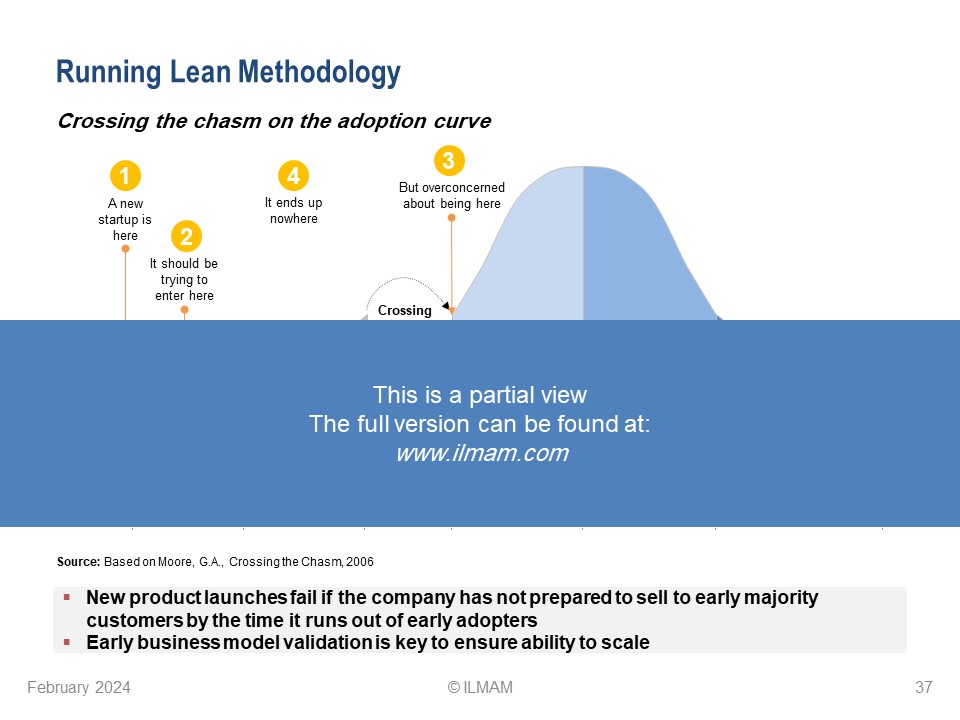 Running Lean Methodology

Crossing the chasm on the adoption curve

1
A new startup is here

2
It should be trying to enter here

4
It ends up nowhere

3
But overconcerned about being here

Crossing

This is a partial view
The full version can be found at:
www.ilmam.com

Source: Based on Moore, G.A., Crossing the Chasm, 2006

▪ New product launches fail if the company has not prepared to sell to early majority customers by the time it runs out of early adopters
▪ Early business model validation is key to ensure ability to scale

February 2024 © ILMAM 37